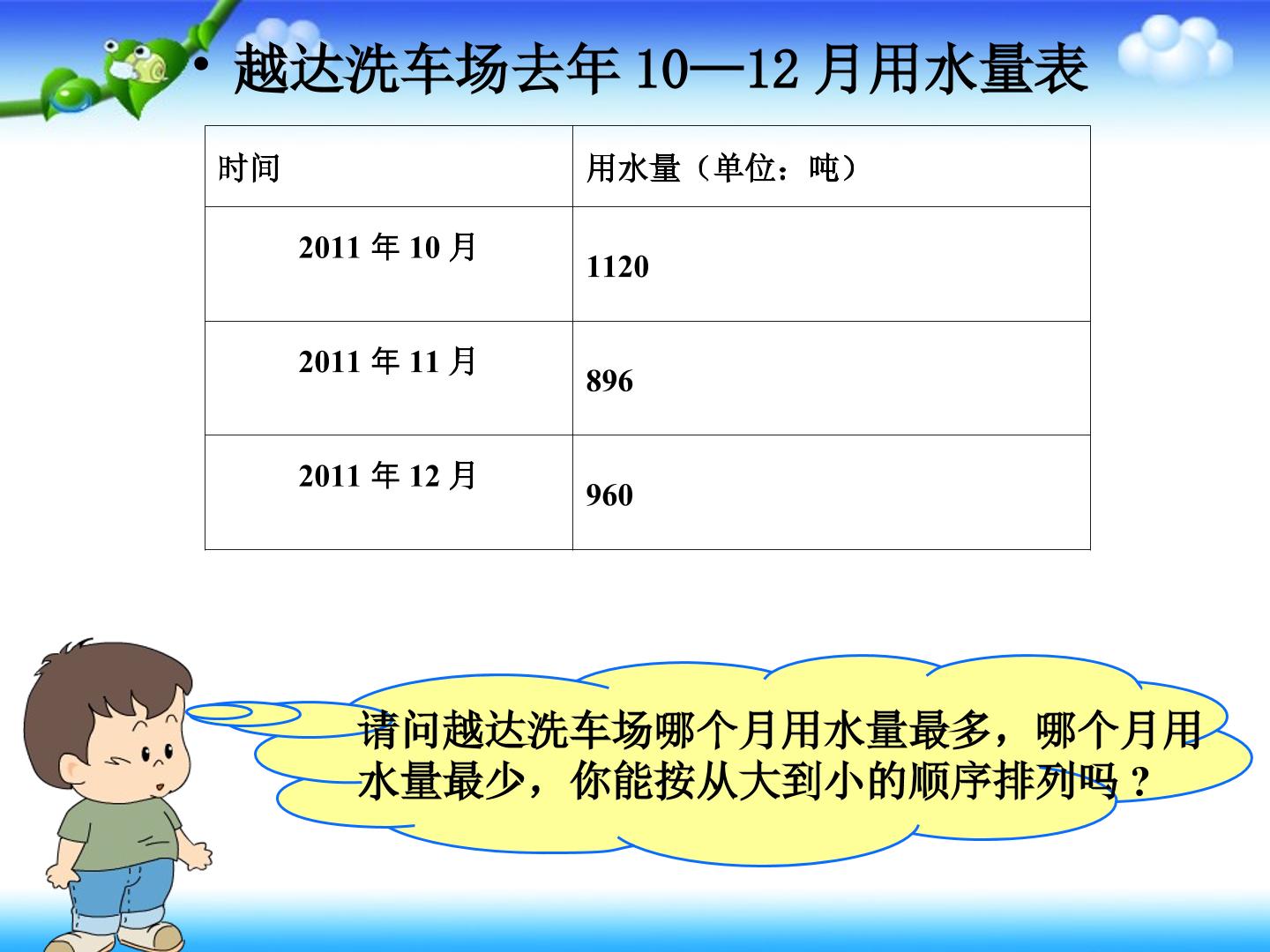 • 越达洗车场去年10—12月用水量表

| 时间 | 用水量（单位：吨） |
|---|---|
| 2011年10月 | 1120 |
| 2011年11月 | 896 |
| 2011年12月 | 960 |

请问越达洗车场哪个月用水量最多，哪个月用水量最少，你能按从大到小的顺序排列吗？